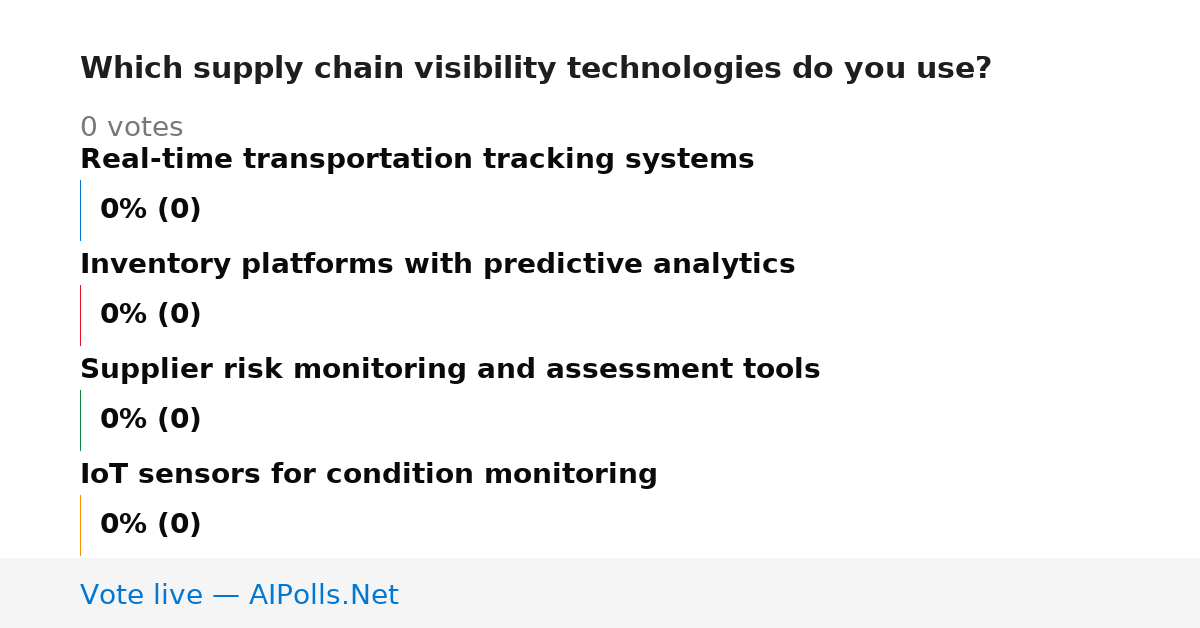 Which supply chain visibility technologies do you use?

0 votes

Real-time transportation tracking systems

0% (0)

Inventory platforms with predictive analytics

0% (0)

Supplier risk monitoring and assessment tools

0% (0)

IoT sensors for condition monitoring

0% (0)

Vote live — AIPolls.Net